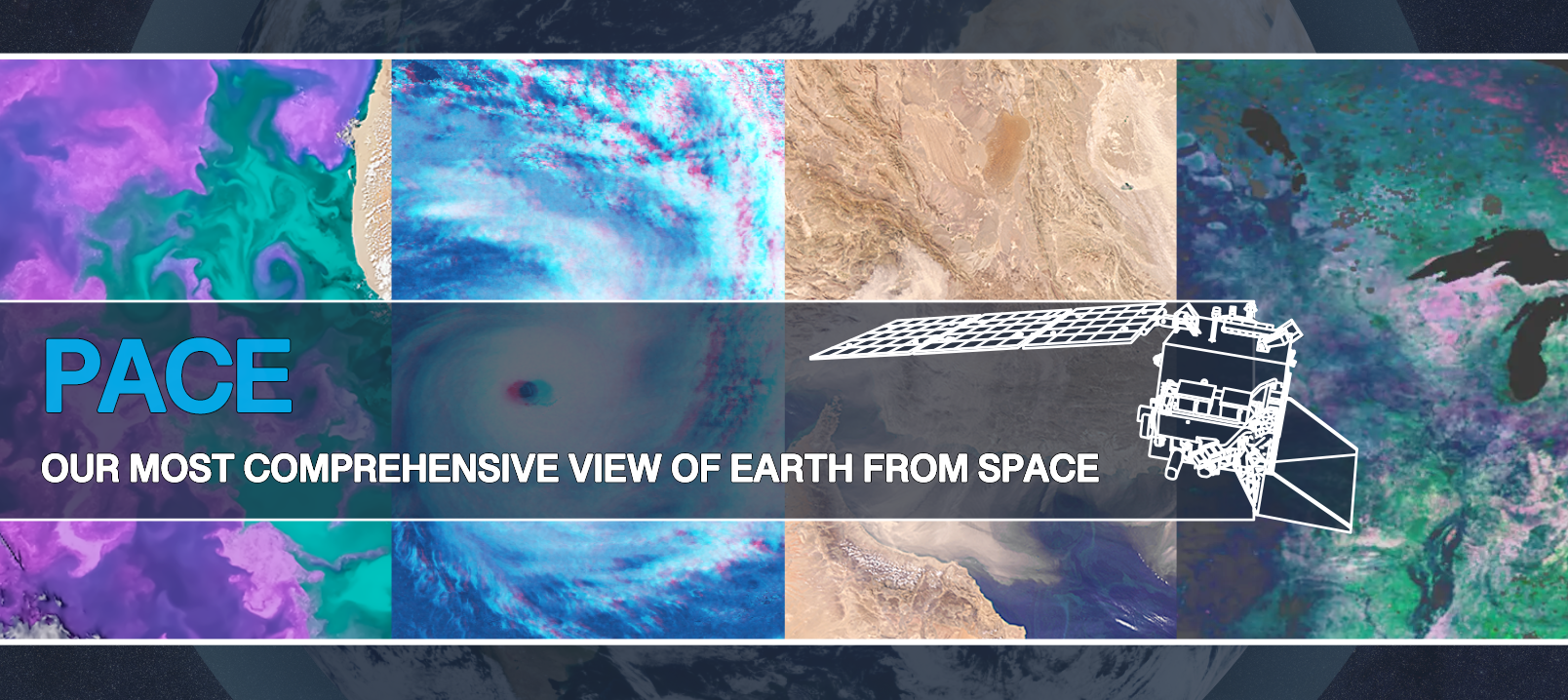 PACE

OUR MOST COMPREHENSIVE VIEW OF EARTH FROM SPACE